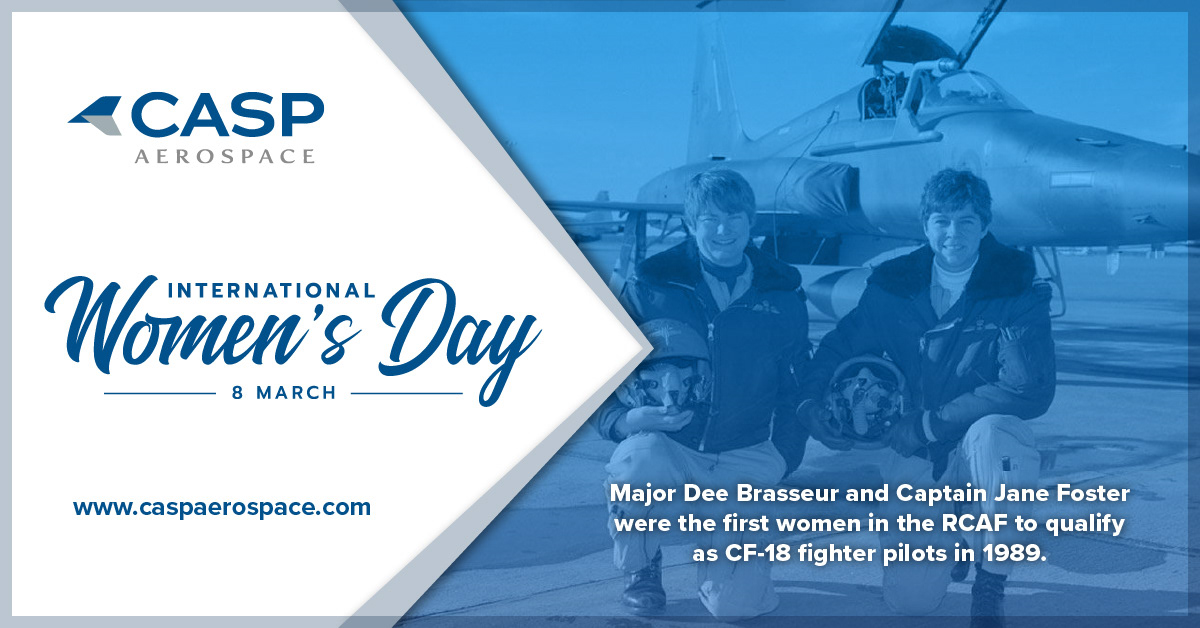 CASP
AEROSPACE

INTERNATIONAL
Women's Day
8 MARCH

www.caspaerospace.com

Major Dee Brasseur and Captain Jane Foster were the first women in the RCAF to qualify as CF-18 fighter pilots in 1989.